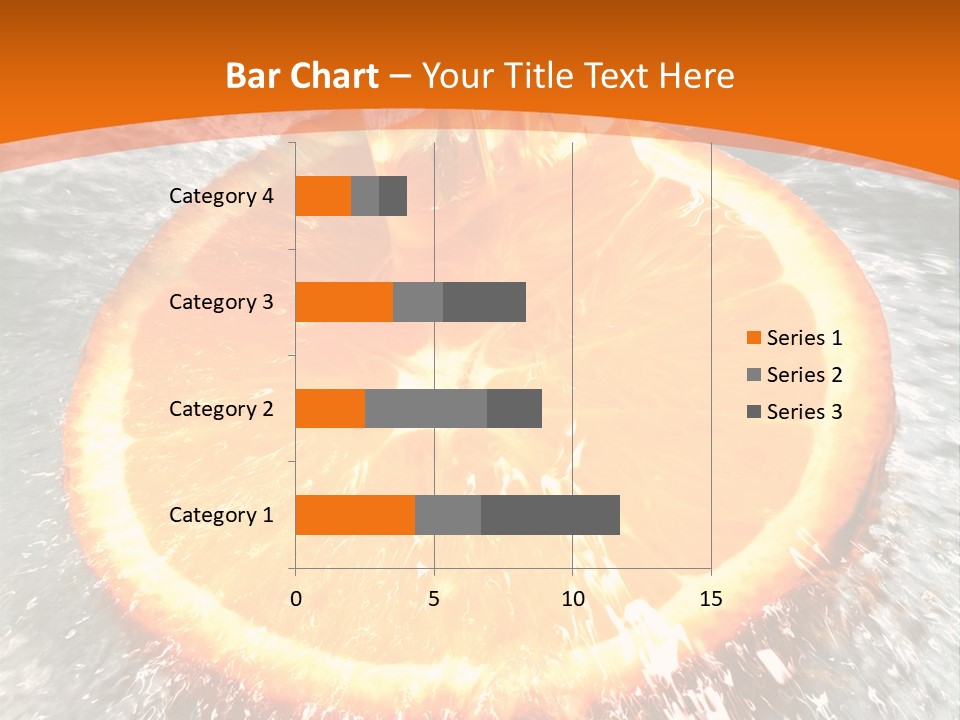 Bar Chart – Your Title Text Here

Category 4
Category 3
Category 2
Category 1

0
5
10
15

Series 1
Series 2
Series 3